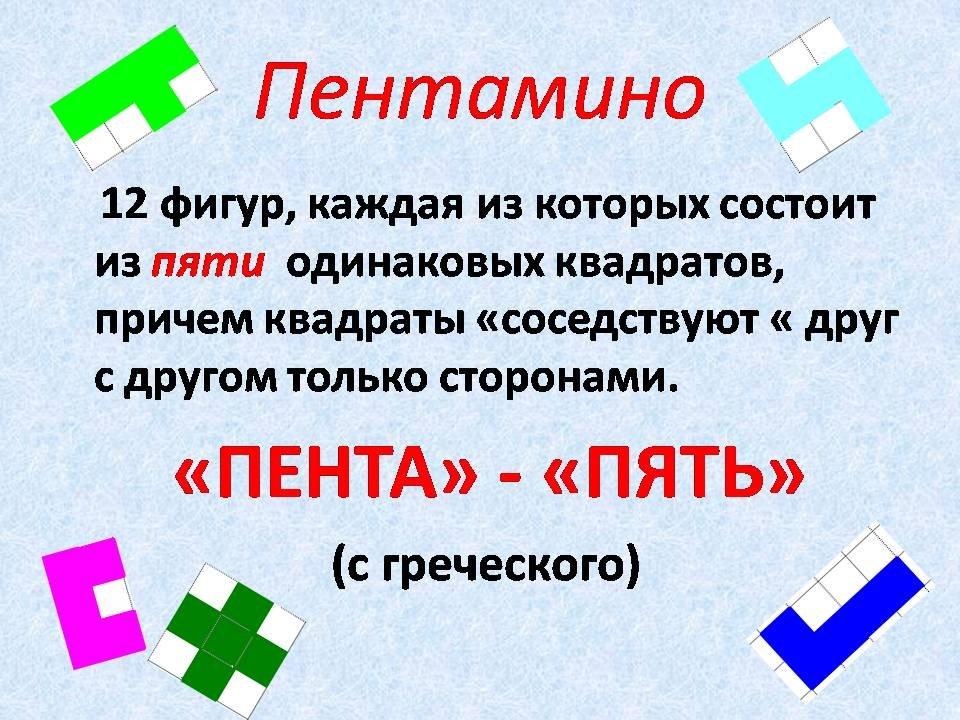 Пентамино

12 фигур, каждая из которых состоит из пяти одинаковых квадратов, причем квадраты «соседствуют « друг с другом только сторонами.

«ПЕНТА» - «ПЯТЬ»

(с греческого)